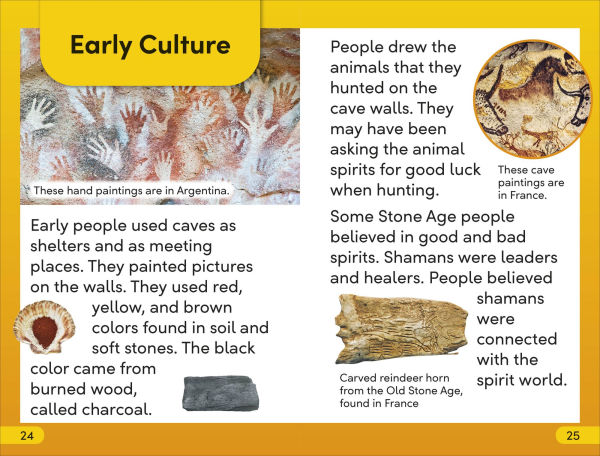 Early Culture

These hand paintings are in Argentina.

Early people used caves as shelters and as meeting places. They painted pictures on the walls. They used red, yellow, and brown colors found in soil and soft stones. The black color came from burned wood, called charcoal.

24

People drew the animals that they hunted on the cave walls. They may have been asking the animal spirits for good luck when hunting.

These cave paintings are in France.

Some Stone Age people believed in good and bad spirits. Shamans were leaders and healers. People believed shamans were connected with the spirit world.

Carved reindeer horn from the Old Stone Age, found in France

25